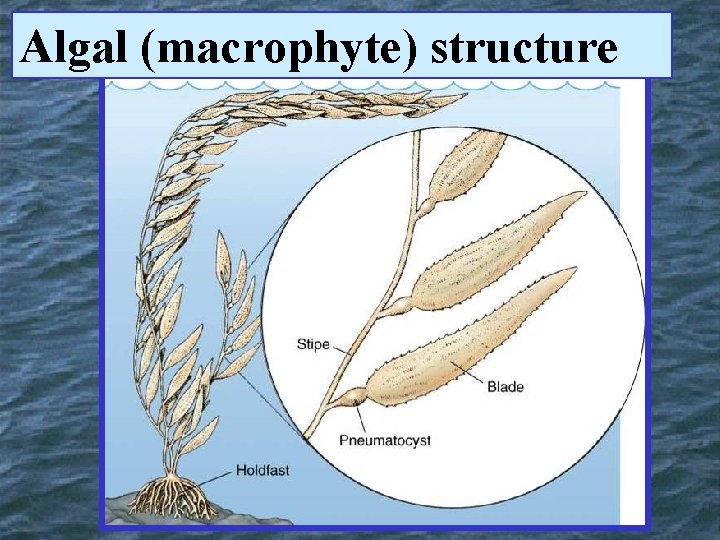 Algal (macrophyte) structure

Stipe

Blade

Pneumatocyst

Holdfast